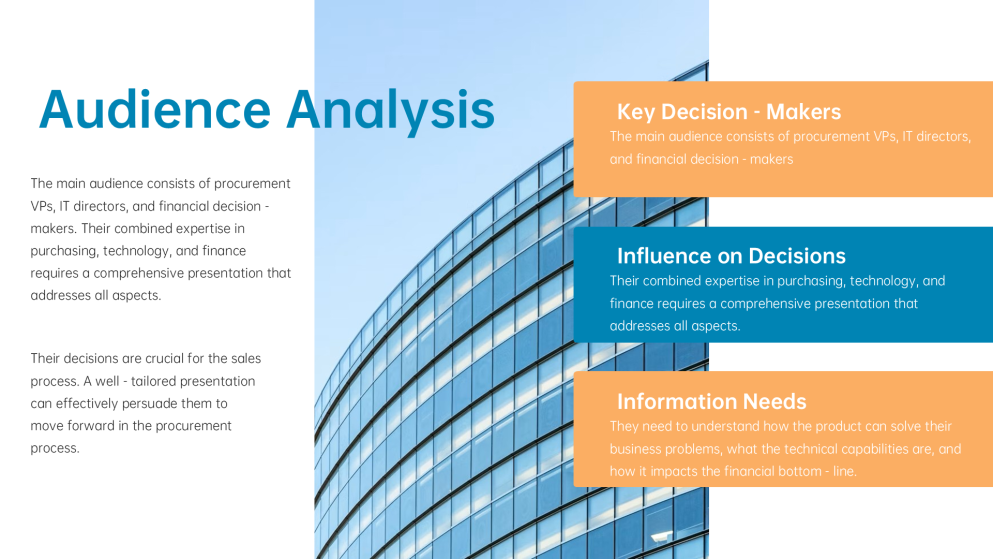 Audience Analysis

The main audience consists of procurement VPs, IT directors, and financial decision - makers. Their combined expertise in purchasing, technology, and finance requires a comprehensive presentation that addresses all aspects.

Their decisions are crucial for the sales process. A well - tailored presentation can effectively persuade them to move forward in the procurement process.

Key Decision - Makers
The main audience consists of procurement VPs, IT directors, and financial decision - makers

Influence on Decisions
Their combined expertise in purchasing, technology, and finance requires a comprehensive presentation that addresses all aspects.

Information Needs
They need to understand how the product can solve their business problems, what the technical capabilities are, and how it impacts the financial bottom - line.